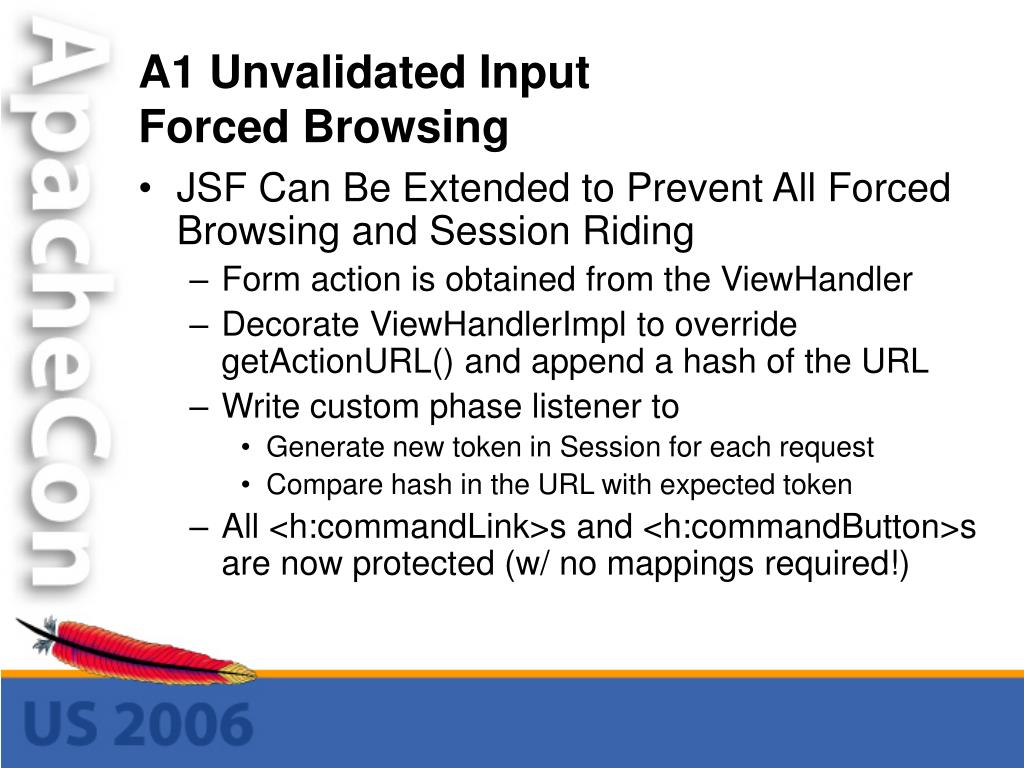 ApacheCon

A1 Unvalidated Input
Forced Browsing

• JSF Can Be Extended to Prevent All Forced Browsing and Session Riding
– Form action is obtained from the ViewHandler
– Decorate ViewHandlerImpl to override getActionURL() and append a hash of the URL
– Write custom phase listener to
• Generate new token in Session for each request
• Compare hash in the URL with expected token
– All <h:commandLink>s and <h:commandButton>s are now protected (w/ no mappings required!)

US 2006